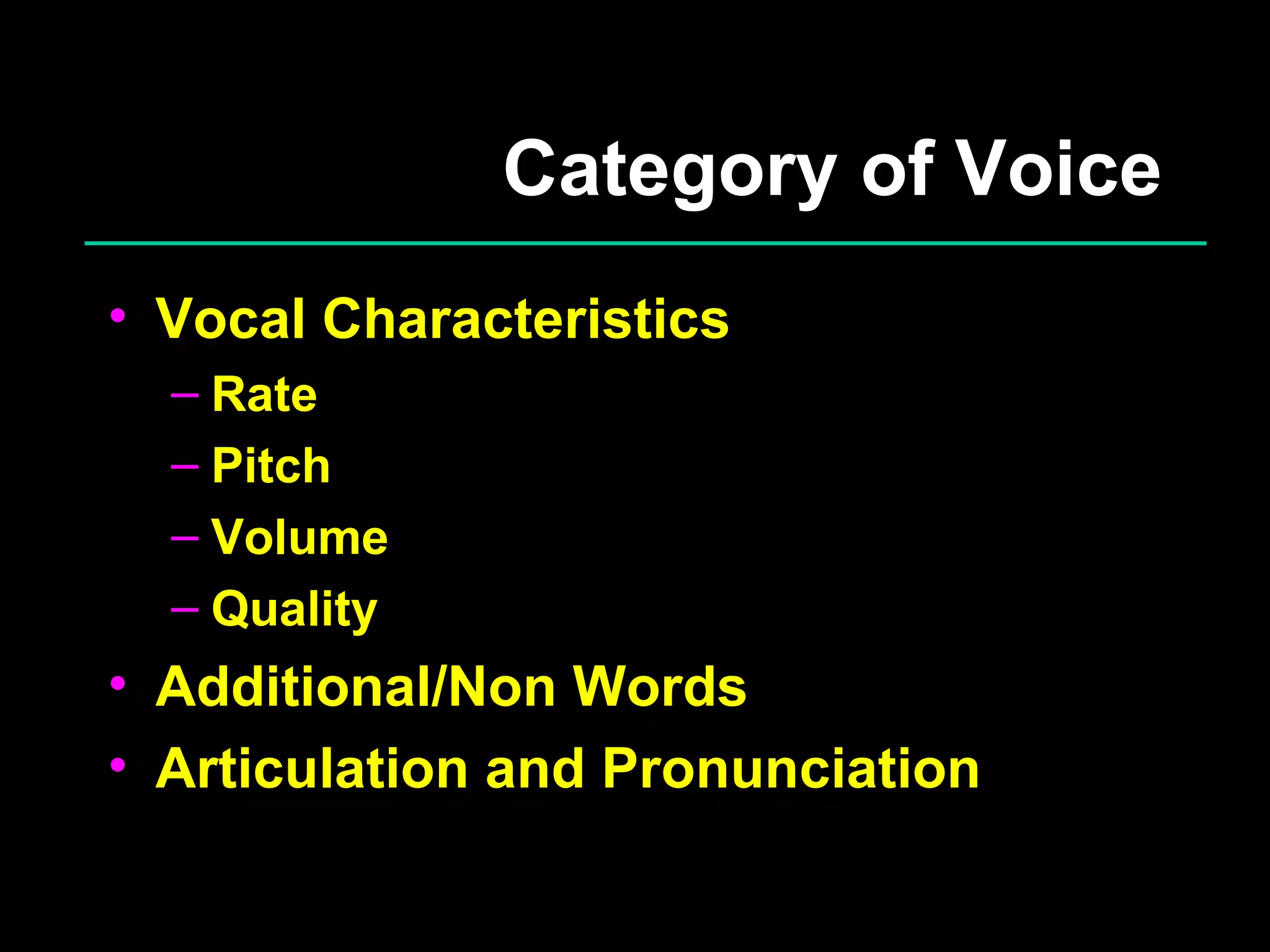 Category of Voice

• Vocal Characteristics
  – Rate
  – Pitch
  – Volume
  – Quality
• Additional/Non Words
• Articulation and Pronunciation